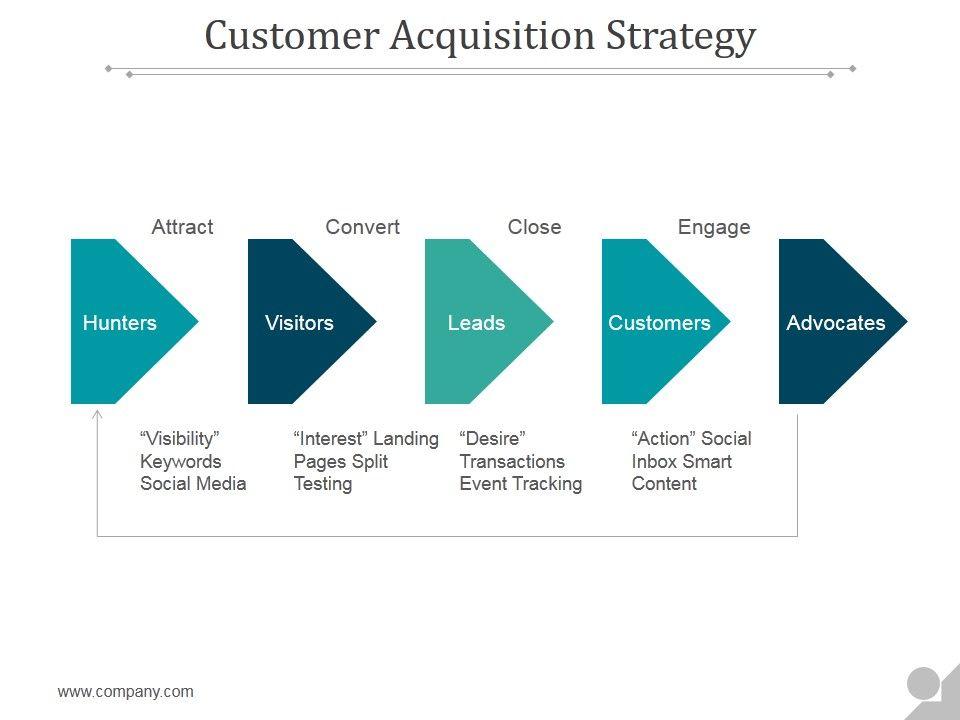 Customer Acquisition Strategy

Attract

Convert

Close

Engage

Hunters

Visitors

Leads

Customers

Advocates

“Visibility” Keywords Social Media

“Interest” Landing Pages Split Testing

“Desire” Transactions Event Tracking

“Action” Social Inbox Smart Content

www.company.com